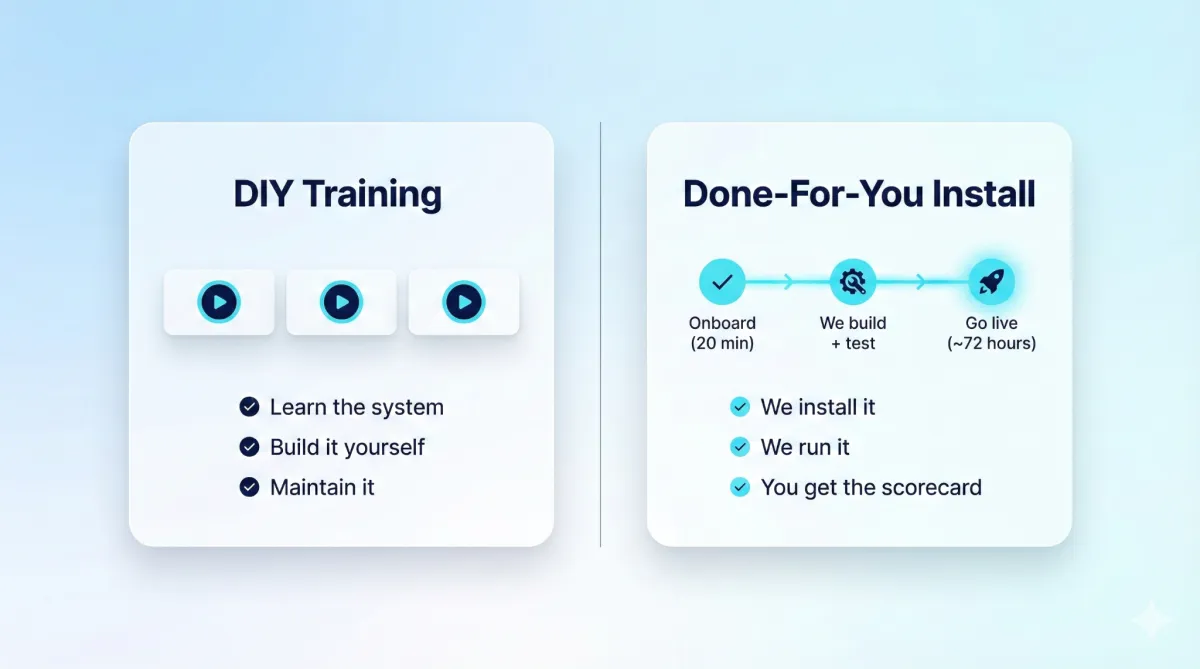 DIY Training

Learn the system
Build it yourself
Maintain it

Done-For-You Install

Onboard (20 min)
We build + test
Go live (~72 hours)

We install it
We run it
You get the scorecard